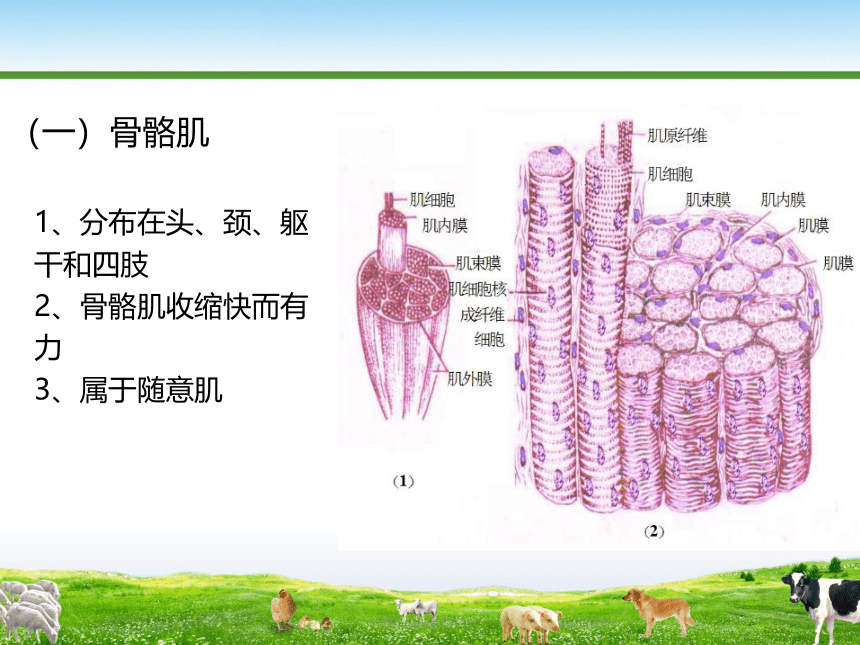 （一）骨骼肌

1、分布在头、颈、躯干和四肢
2、骨骼肌收缩快而有力
3、属于随意肌

肌细胞
肌内膜
肌束膜
肌细胞核
成纤维细胞
肌外膜
(1)

肌原纤维
肌细胞
肌束膜
肌内膜
肌膜
肌膜
(2)